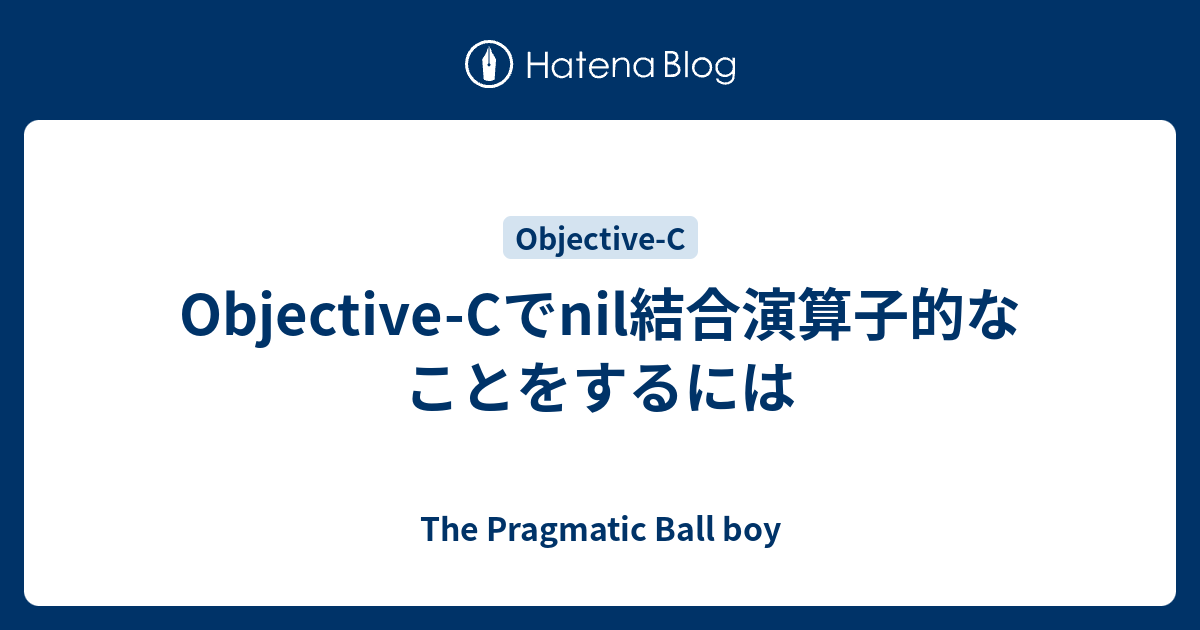 Hatena Blog

Objective-C

Objective-Cでnil結合演算子的なことをするには

The Pragmatic Ball boy